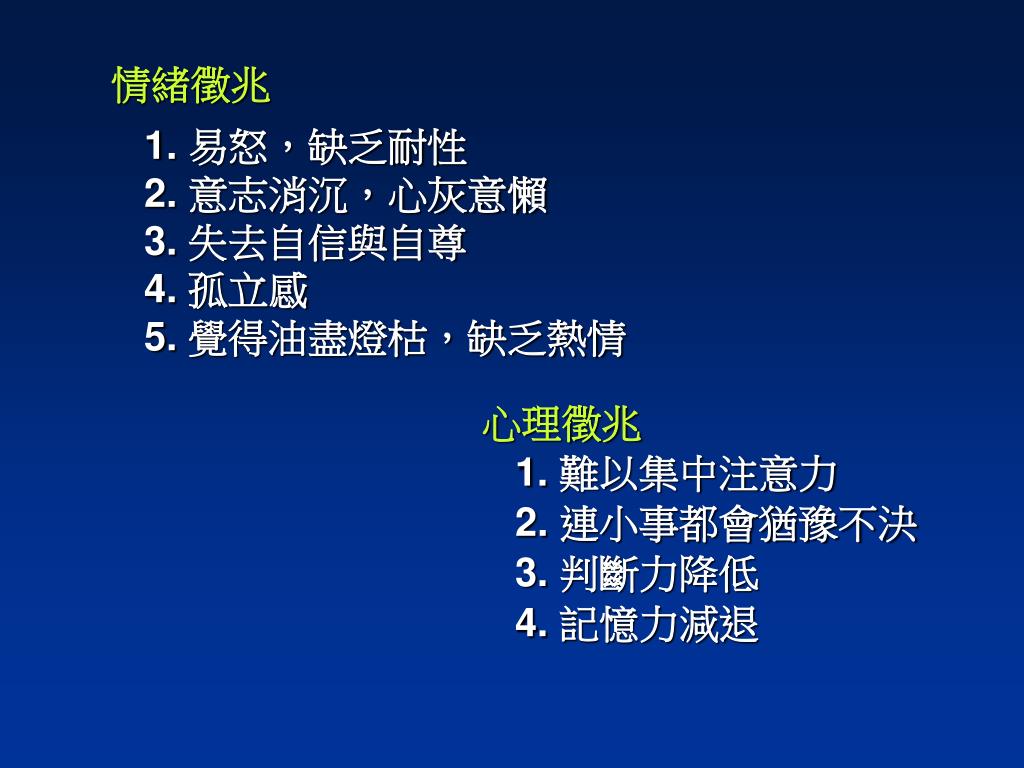 情緒徵兆

1. 易怒，缺乏耐性
2. 意志消沉，心灰意懶
3. 失去自信與自尊
4. 孤立感
5. 覺得油盡燈枯，缺乏熱情

心理徵兆

1. 難以集中注意力
2. 連小事都會猶豫不決
3. 判斷力降低
4. 記憶力減退